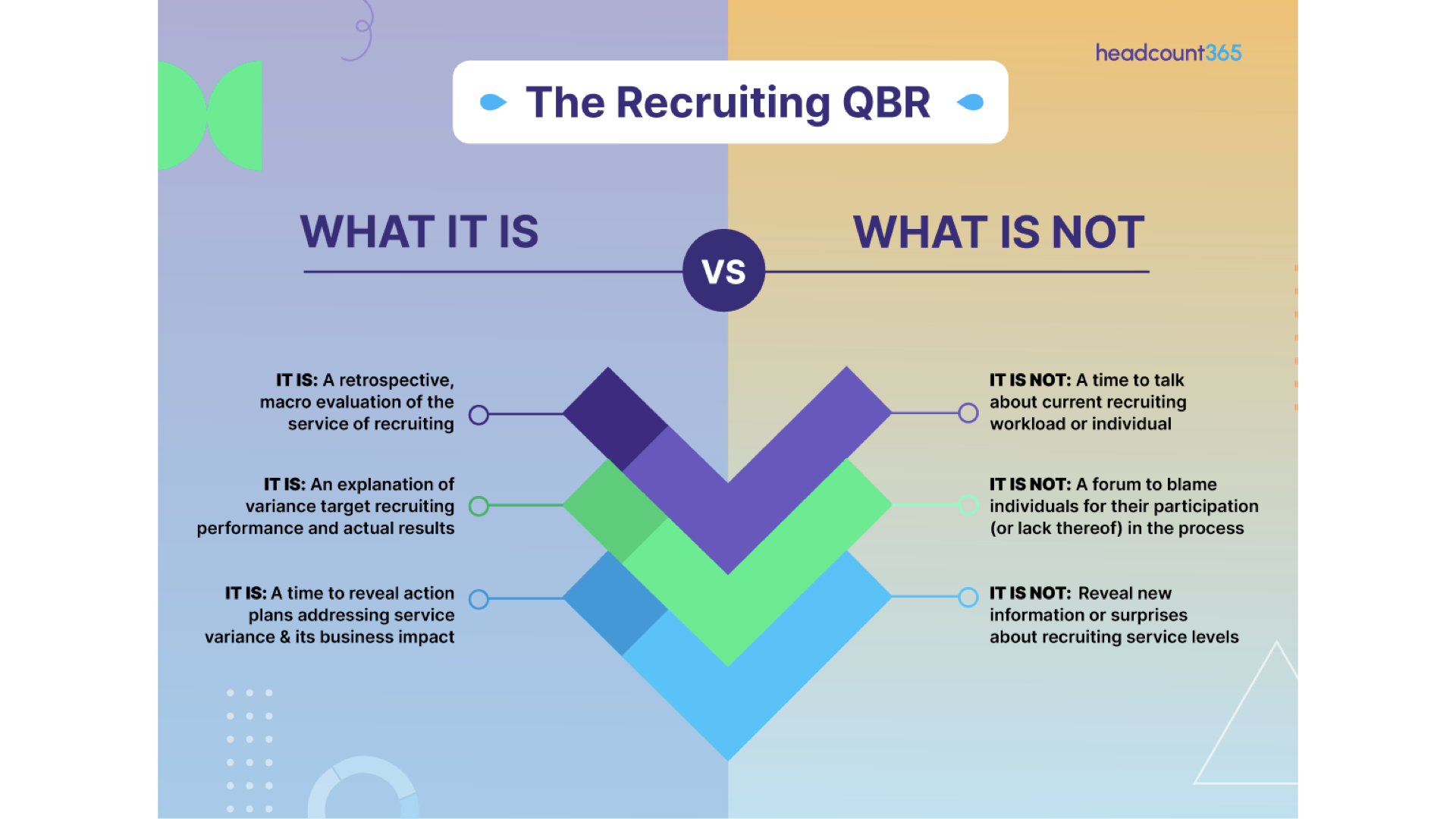 headcount365

The Recruiting QBR

WHAT IT IS

VS

WHAT IS NOT

IT IS: A retrospective, macro evaluation of the service of recruiting

IT IS: An explanation of variance target recruiting performance and actual results

IT IS: A time to reveal action plans addressing service variance & its business impact

IT IS NOT: A time to talk about current recruiting workload or individual

IT IS NOT: A forum to blame individuals for their participation (or lack thereof) in the process

IT IS NOT: Reveal new information or surprises about recruiting service levels